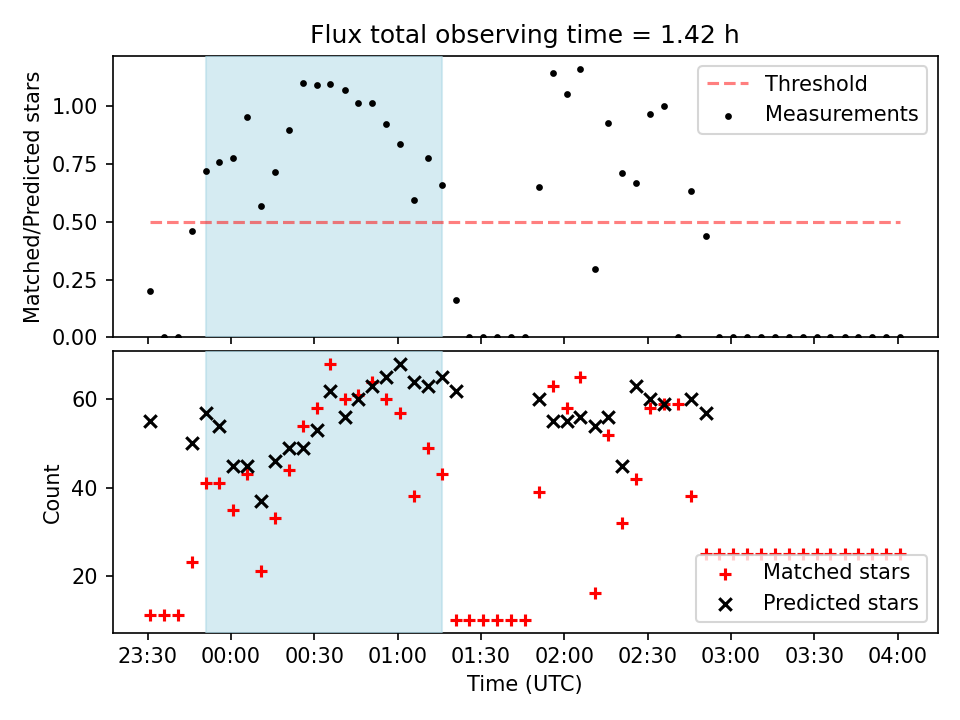 Flux total observing time = 1.42 h

Matched/Predicted stars

1.00
0.75
0.50
0.25
0.00

Threshold
Measurements

Count

60
40
20

Matched stars
Predicted stars

23:30
00:00
00:30
01:00
01:30
02:00
02:30
03:00
03:30
04:00

Time (UTC)